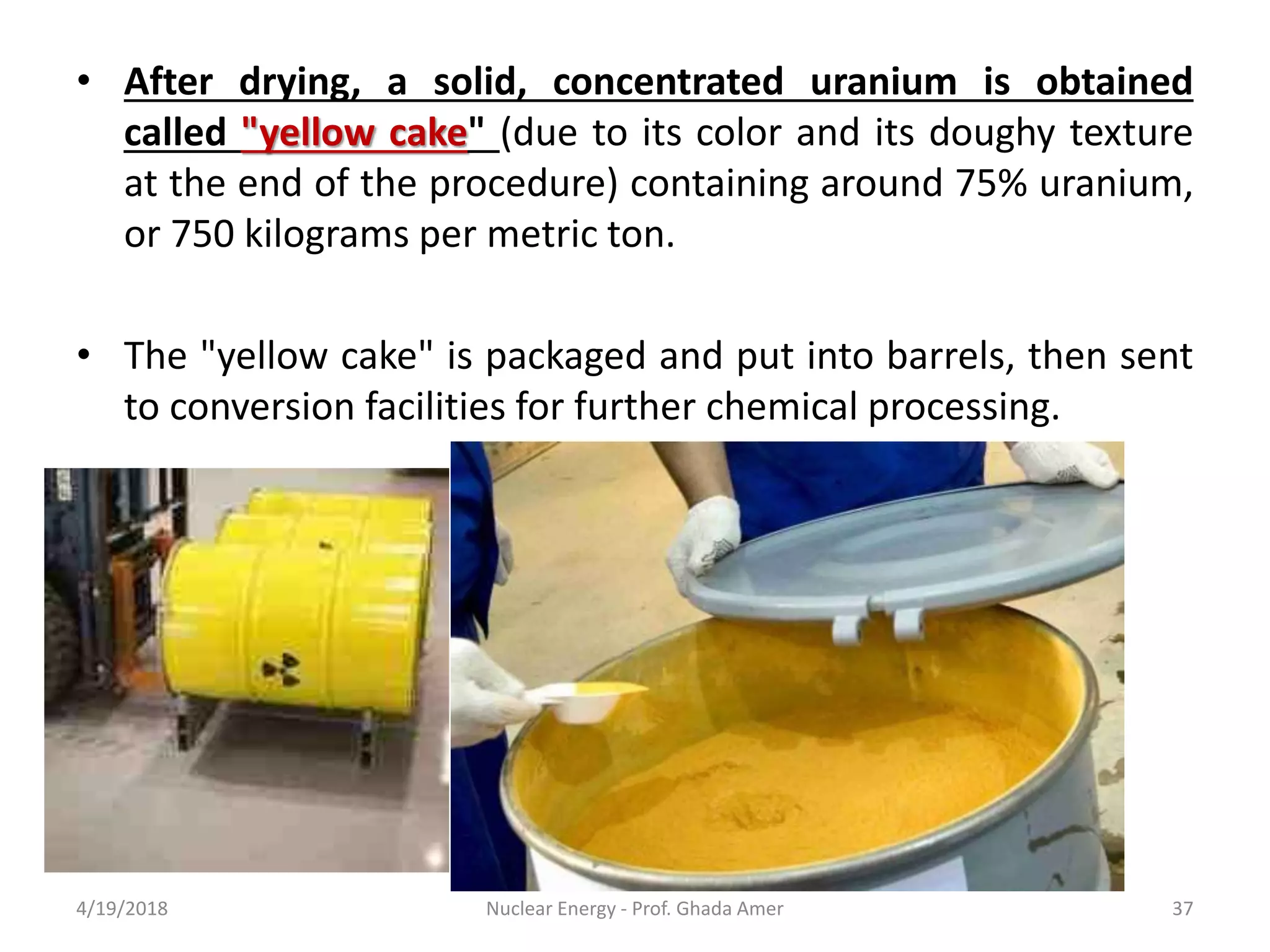 • After drying, a solid, concentrated uranium is obtained called "yellow cake" (due to its color and its doughy texture at the end of the procedure) containing around 75% uranium, or 750 kilograms per metric ton.

• The "yellow cake" is packaged and put into barrels, then sent to conversion facilities for further chemical processing.

4/19/2018 Nuclear Energy - Prof. Ghada Amer 37